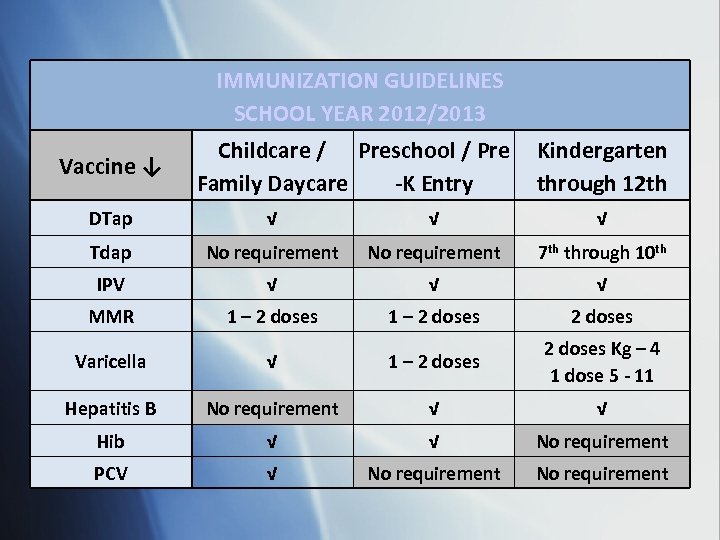 IMMUNIZATION GUIDELINES
SCHOOL YEAR 2012/2013

| Vaccine ↓ | Childcare / Family Daycare | Preschool / Pre -K Entry | Kindergarten through 12th |
|---|---|---|---|
| DTap | √ | √ | √ |
| Tdap | No requirement | No requirement | 7$^{th}$ through 10$^{th}$ |
| IPV | √ | √ | √ |
| MMR | 1 – 2 doses | 1 – 2 doses | 2 doses |
| Varicella | √ | 1 – 2 doses | 2 doses Kg – 4 1 dose 5 - 11 |
| Hepatitis B | No requirement | √ | √ |
| Hib | √ | √ | No requirement |
| PCV | √ | No requirement | No requirement |